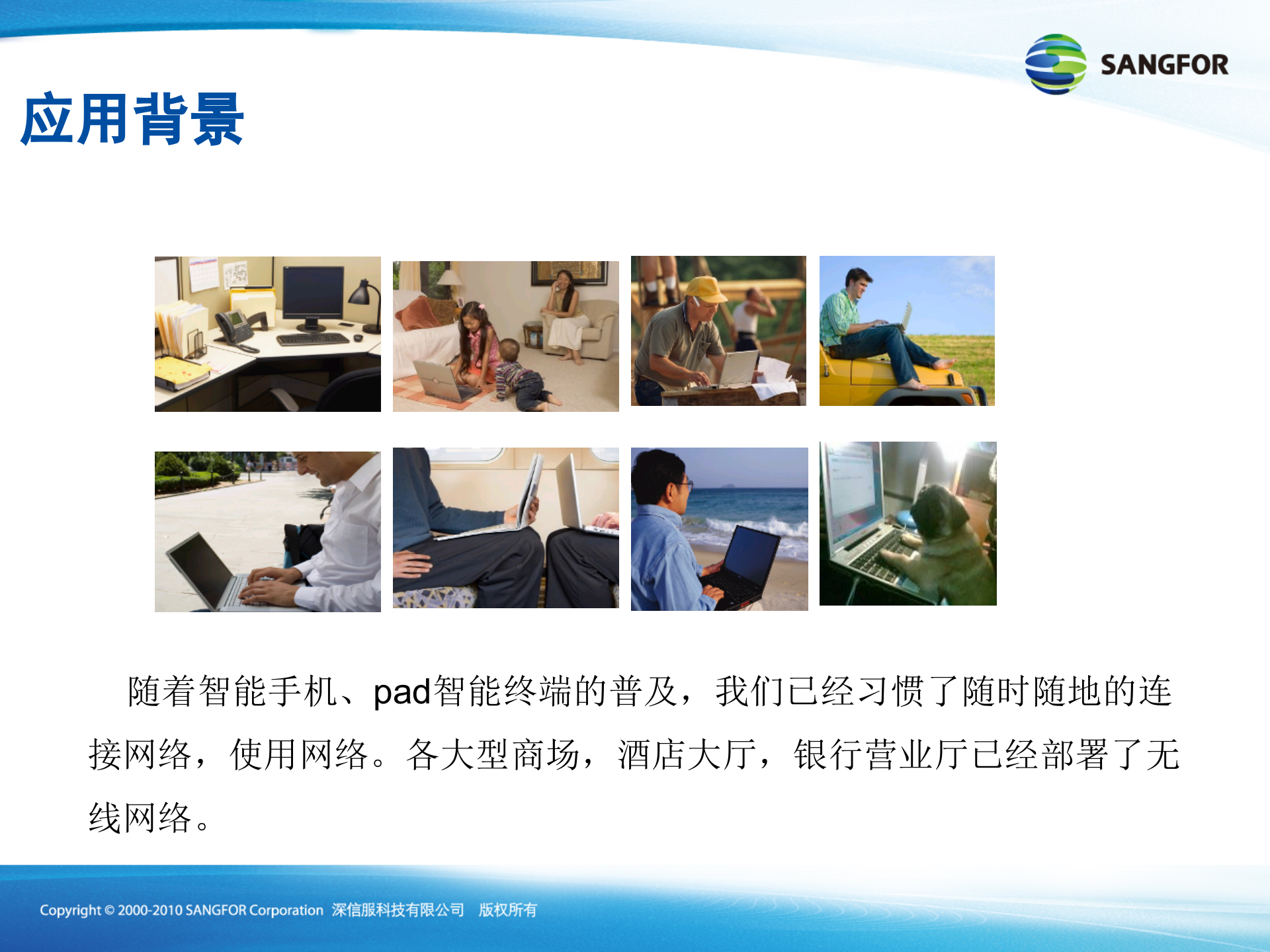 SANGFOR

应用背景

随着智能手机、pad智能终端的普及，我们已经习惯了随时随地的连接网络，使用网络。各大型商场，酒店大厅，银行营业厅已经部署了无线网络。

Copyright © 2000-2010 SANGFOR Corporation 深信服科技有限公司 版权所有